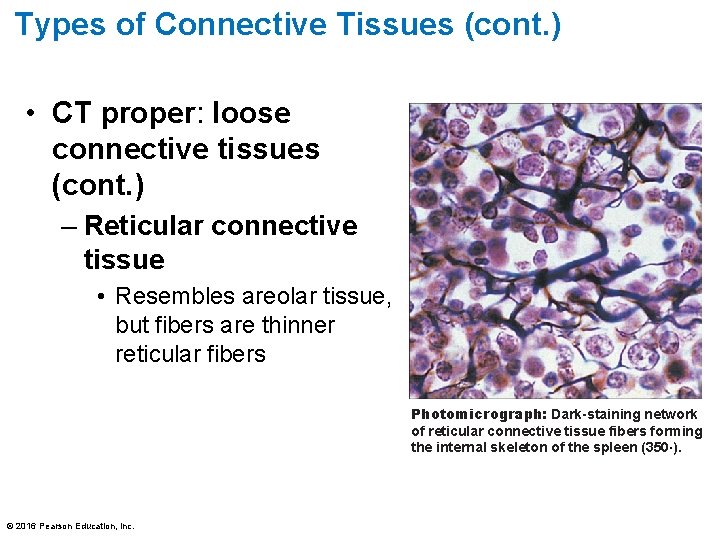 Types of Connective Tissues (cont.)

• CT proper: loose connective tissues (cont.)

– Reticular connective tissue

• Resembles areolar tissue, but fibers are thinner reticular fibers

Photomicrograph: Dark-staining network of reticular connective tissue fibers forming the internal skeleton of the spleen (350·).

© 2016 Pearson Education, Inc.